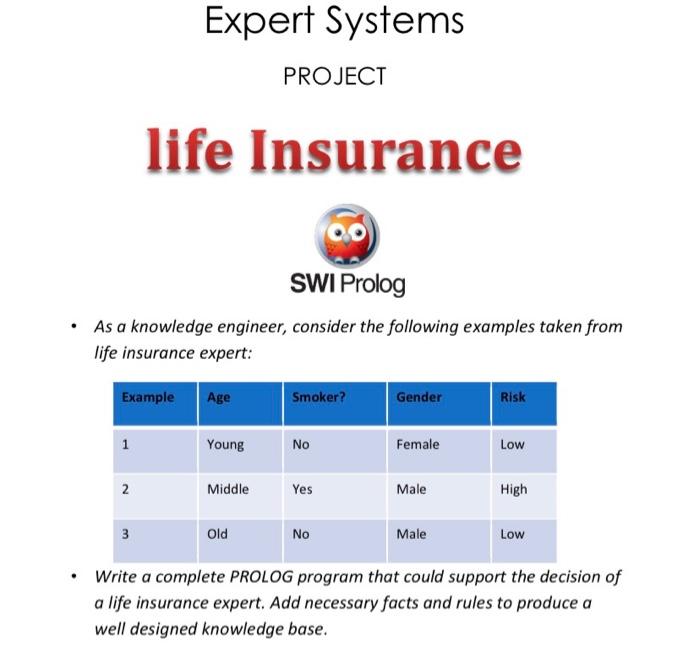 Expert Systems

PROJECT

life Insurance

SWI Prolog

• As a knowledge engineer, consider the following examples taken from life insurance expert:

| Example | Age | Smoker? | Gender | Risk |
|---|---|---|---|---|
| 1 | Young | No | Female | Low |
| 2 | Middle | Yes | Male | High |
| 3 | Old | No | Male | Low |

• Write a complete PROLOG program that could support the decision of a life insurance expert. Add necessary facts and rules to produce a well designed knowledge base.